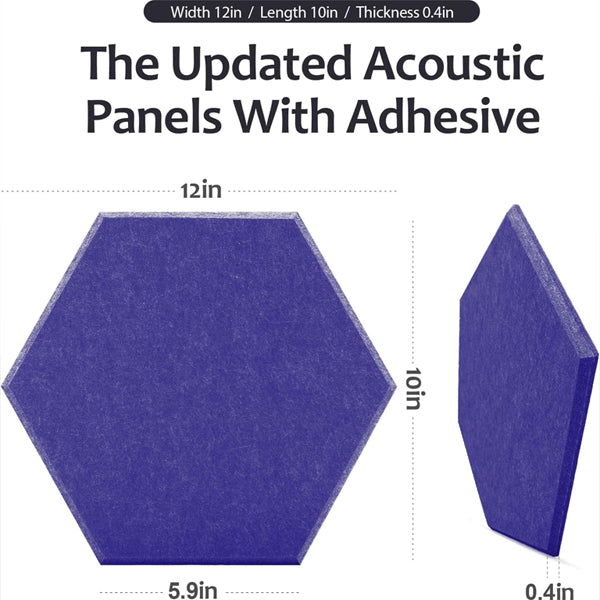 Width 12in / Length 10in / Thickness 0.4in

The Updated Acoustic Panels With Adhesive

12in

10in

5.9in

0.4in